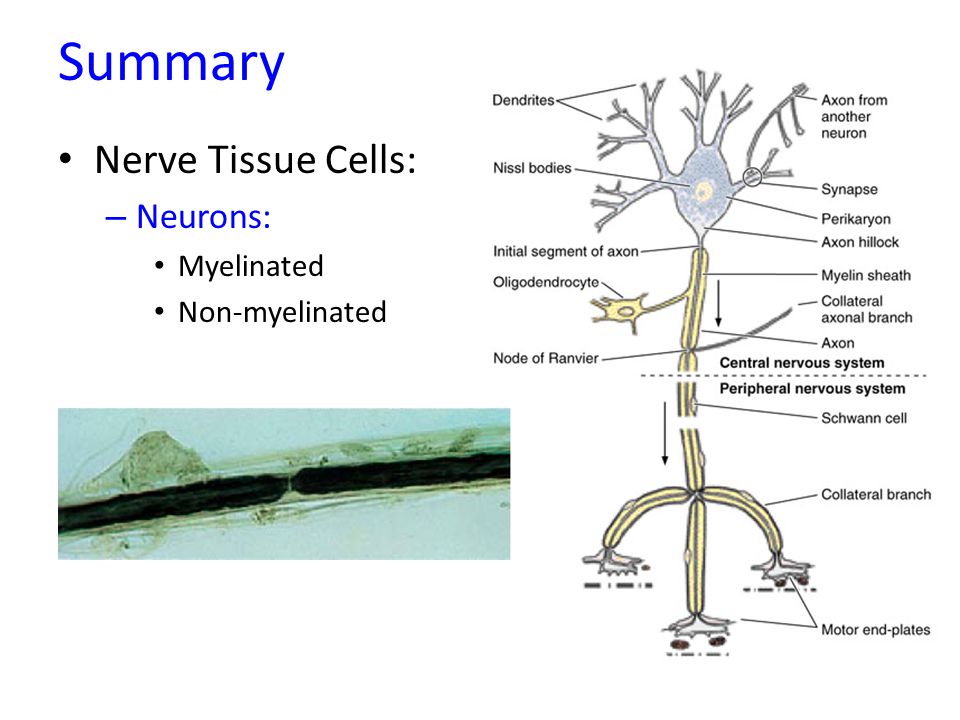 Summary

• Nerve Tissue Cells:
– Neurons:
• Myelinated
• Non-myelinated

Dendrites
Nissl bodies
Initial segment of axon
Oligodendrocyte
Node of Ranvier
Axon from another neuron
Synapse
Perikaryon
Axon hillock
Myelin sheath
Collateral axonal branch
Axon
Central nervous system
Peripheral nervous system
Schwann cell
Collateral branch
Motor end-plates